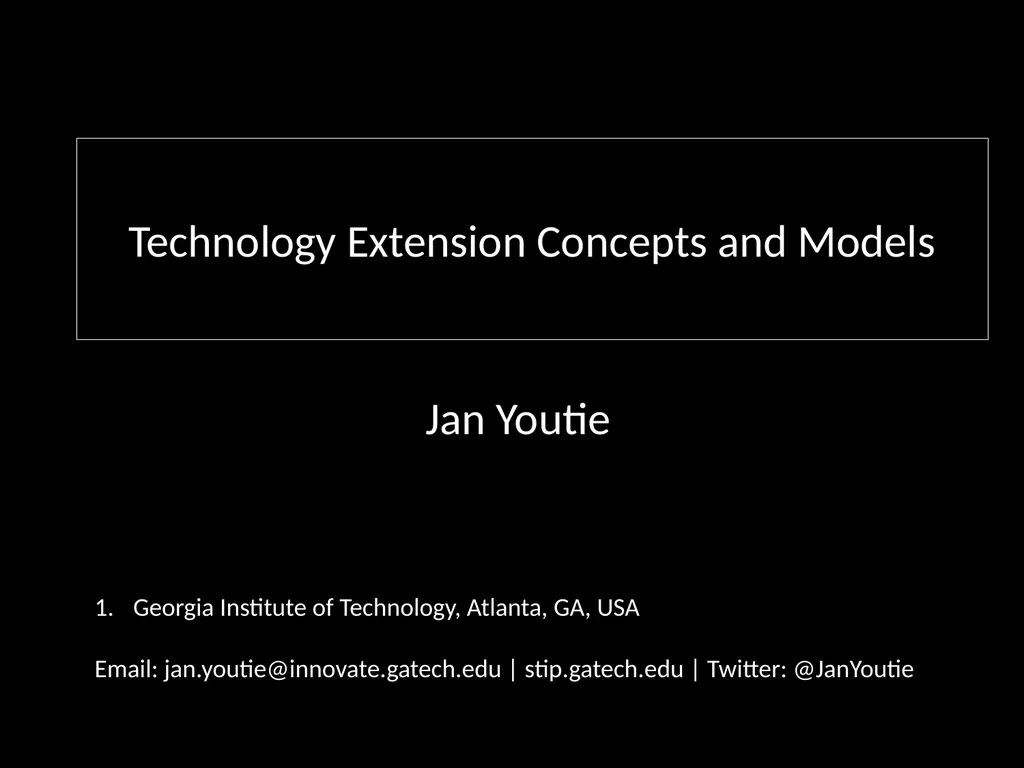 Technology Extension Concepts and Models

Jan Youtie

1. Georgia Institute of Technology, Atlanta, GA, USA

Email: jan.youtie@innovate.gatech.edu | stip.gatech.edu | Twitter: @JanYoutie